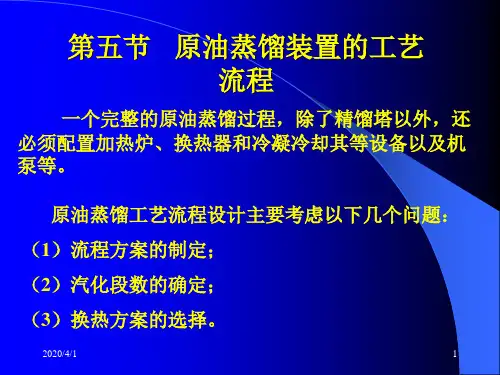 第五节　原油蒸馏装置的工艺流程

一个完整的原油蒸馏过程，除了精馏塔以外，还必须配置加热炉、换热器和冷凝冷却其等设备以及机泵等。

原油蒸馏工艺流程设计主要考虑以下几个问题：

（1）流程方案的制定；

（2）汽化段数的确定；

（3）换热方案的选择。

2020/4/1

1